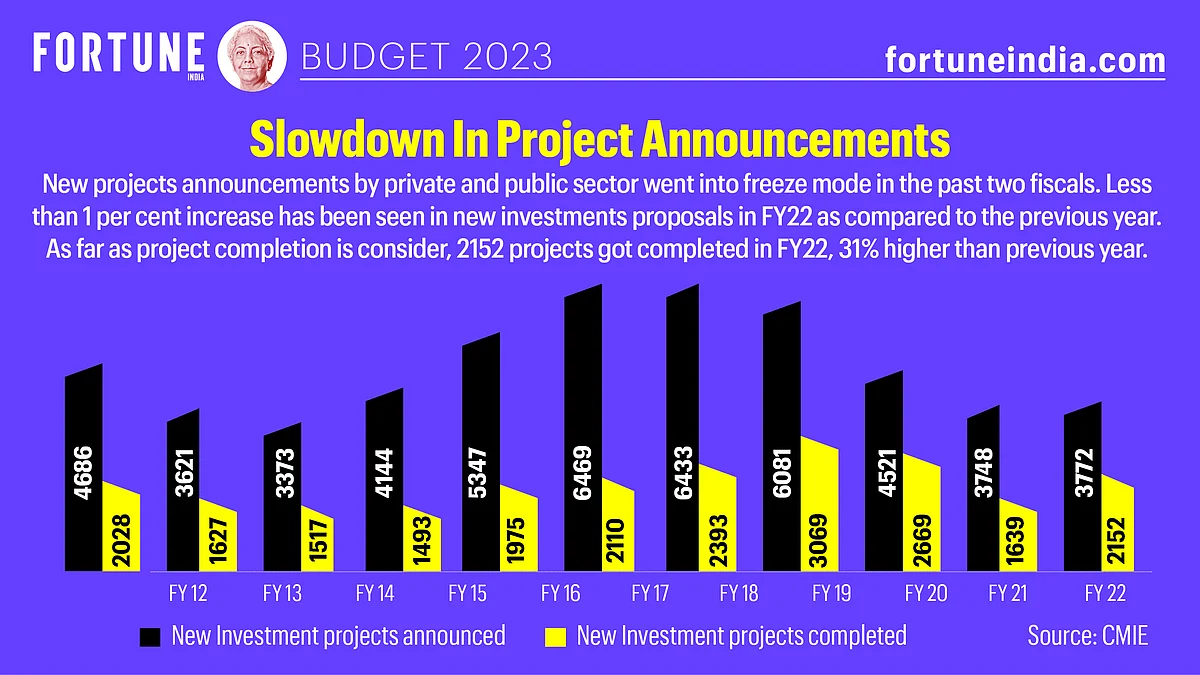 FORTUNE INDIA BUDGET 2023 fortuneindia.com

Slowdown In Project Announcements

New projects announcements by private and public sector went into freeze mode in the past two fiscals. Less than 1 per cent increase has been seen in new investments proposals in FY22 as compared to the previous year. As far as project completion is consider, 2152 projects got completed in FY22, 31% higher than previous year.

4686 2028 3621 1627 3373 1517 4144 1493 5347 1975 6469 2110 6433 2393 6081 3069 4521 2669 3748 1639 3772 2152

FY 12 FY 13 FY 14 FY 15 FY 16 FY 17 FY 18 FY 19 FY 20 FY 21 FY 22

New Investment projects announced New Investment projects completed Source: CMIE